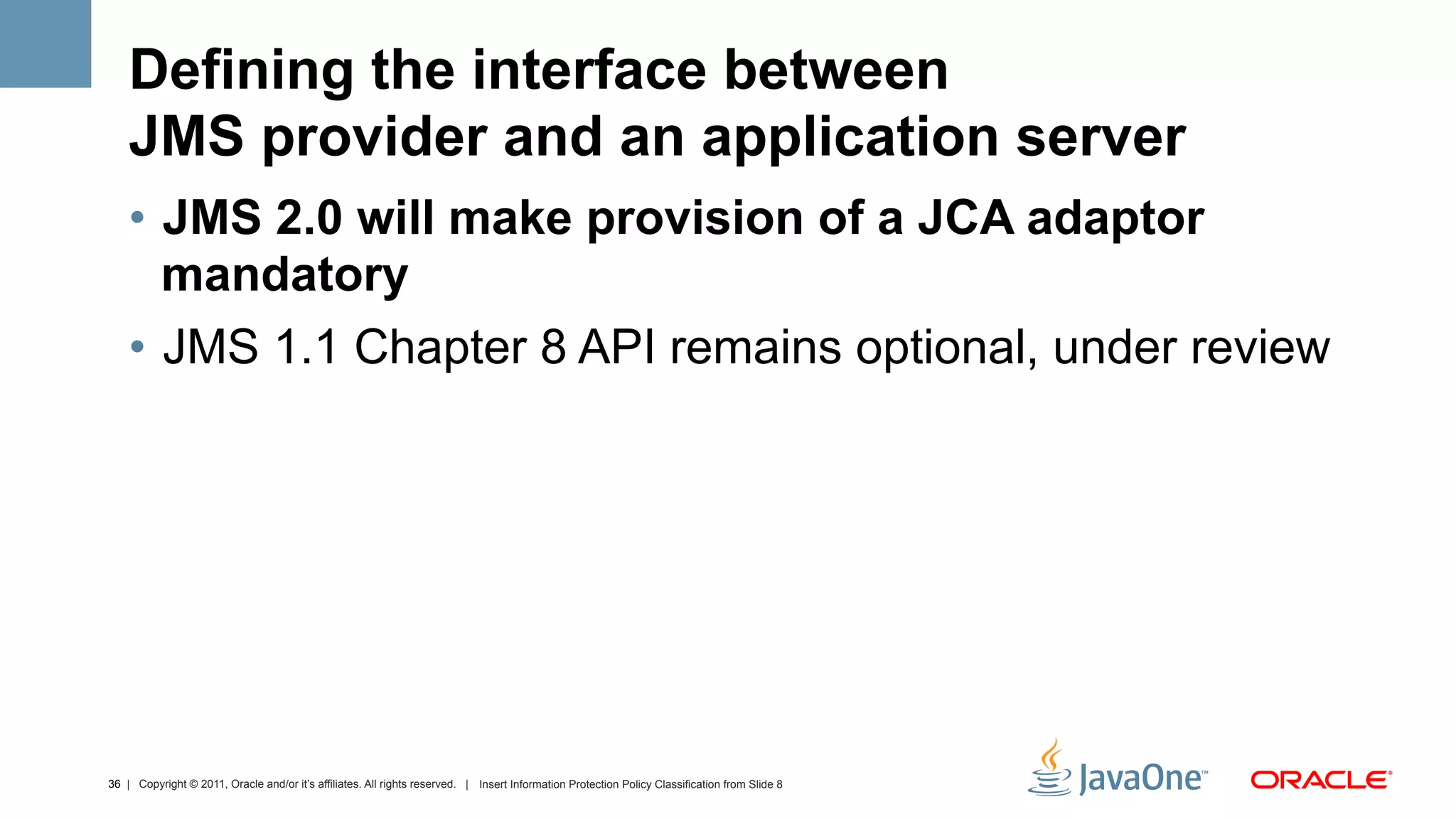 Defining the interface between JMS provider and an application server

• JMS 2.0 will make provision of a JCA adaptor mandatory

• JMS 1.1 Chapter 8 API remains optional, under review

36 | Copyright © 2011, Oracle and/or it's affiliates. All rights reserved. | Insert Information Protection Policy Classification from Slide 8

JavaOne™ ORACLE®